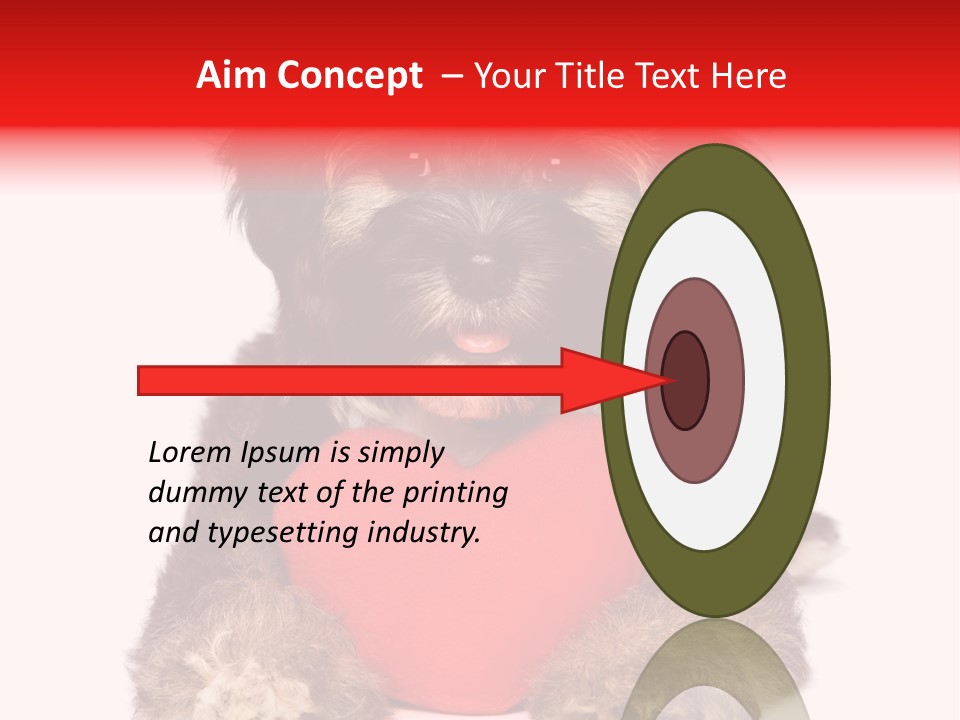 Aim Concept – Your Title Text Here

Lorem Ipsum is simply dummy text of the printing and typesetting industry.